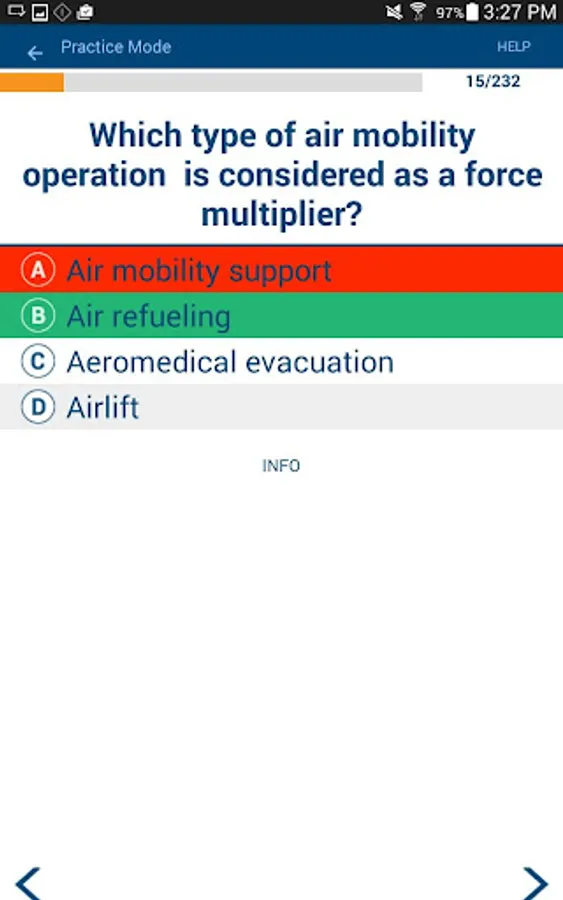 97% 3:27 PM

Practice Mode

HELP

15/232

Which type of air mobility operation is considered as a force multiplier?

A Air mobility support

B Air refueling

C Aeromedical evacuation

D Airlift

INFO